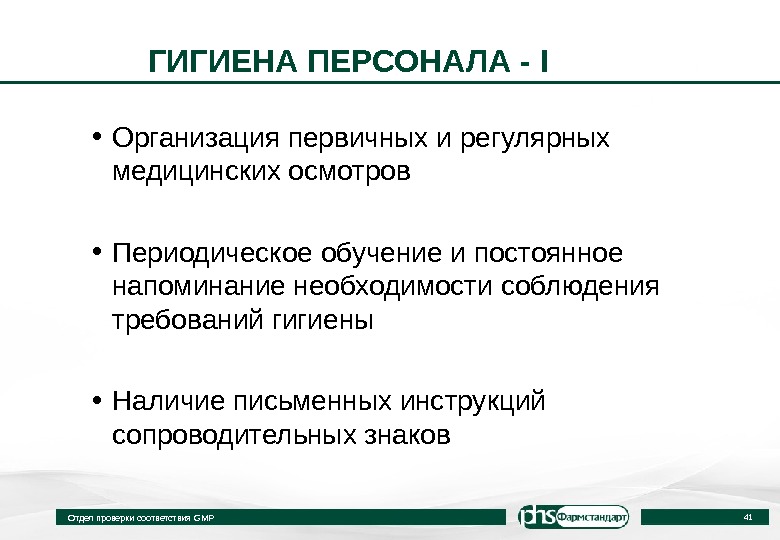 ГИГИЕНА ПЕРСОНАЛА - I

• Организация первичных и регулярных медицинских осмотров

• Периодическое обучение и постоянное напоминание необходимости соблюдения требований гигиены

• Наличие письменных инструкций сопроводительных знаков

Отдел проверки соответствия GMP

phs Фармстандарт

41